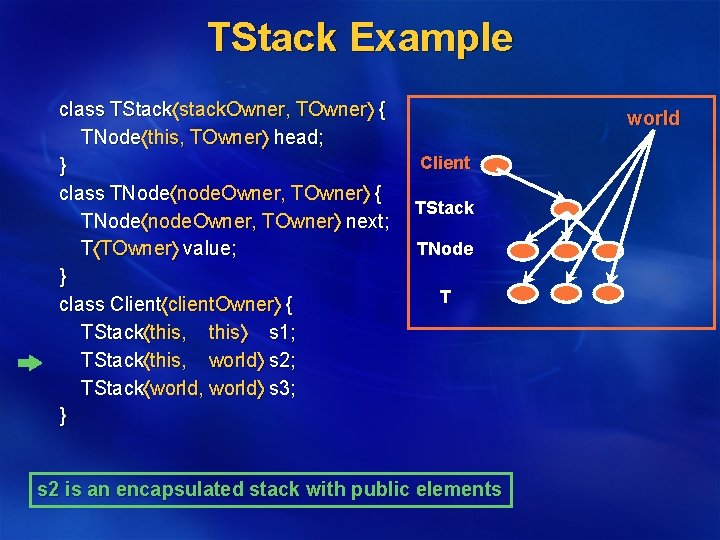 TStack Example

class TStack⟨stackOwner, TOwner⟩ {
TNode⟨this, TOwner⟩ head;
}
class TNode⟨nodeOwner, TOwner⟩ {
TNode⟨nodeOwner, TOwner⟩ next;
T⟨TOwner⟩ value;
}
class Client⟨clientOwner⟩ {
TStack⟨this, this⟩ s1;
TStack⟨this, world⟩ s2;
TStack⟨world, world⟩ s3;
}

world
Client
TStack
TNode
T

s2 is an encapsulated stack with public elements